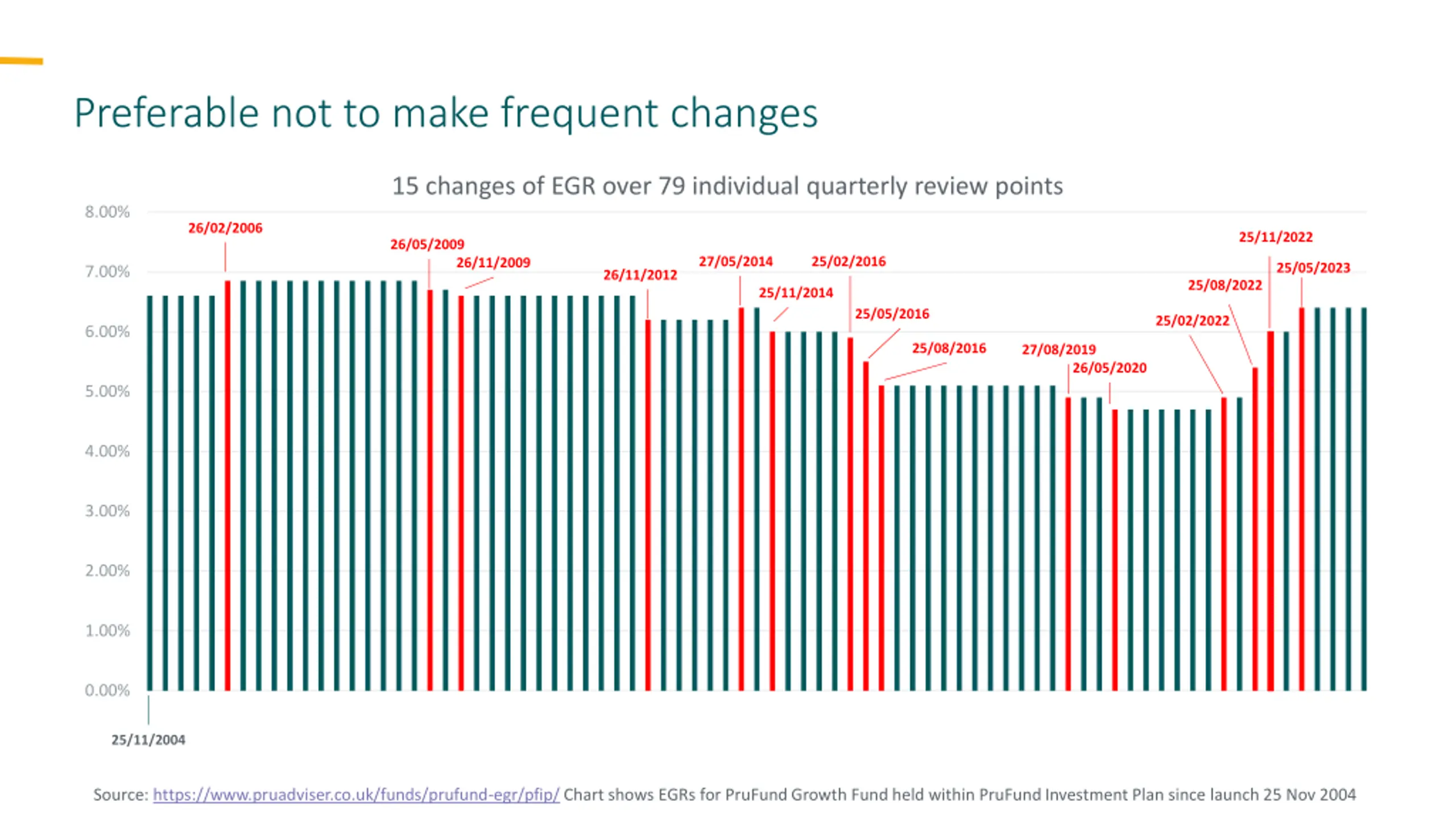 Preferable not to make frequent changes

15 changes of EGR over 79 individual quarterly review points

8.00%
7.00%
6.00%
5.00%
4.00%
3.00%
2.00%
1.00%
0.00%

26/02/2006
26/05/2009
26/11/2009
26/11/2012
27/05/2014
25/11/2014
25/02/2016
25/05/2016
25/08/2016
27/08/2019
26/05/2020
25/02/2022
25/08/2022
25/11/2022
25/05/2023

25/11/2004

Source: https://www.pruadviser.co.uk/funds/prufund-egr/pfip/ Chart shows EGRs for PruFund Growth Fund held within PruFund Investment Plan since launch 25 Nov 2004